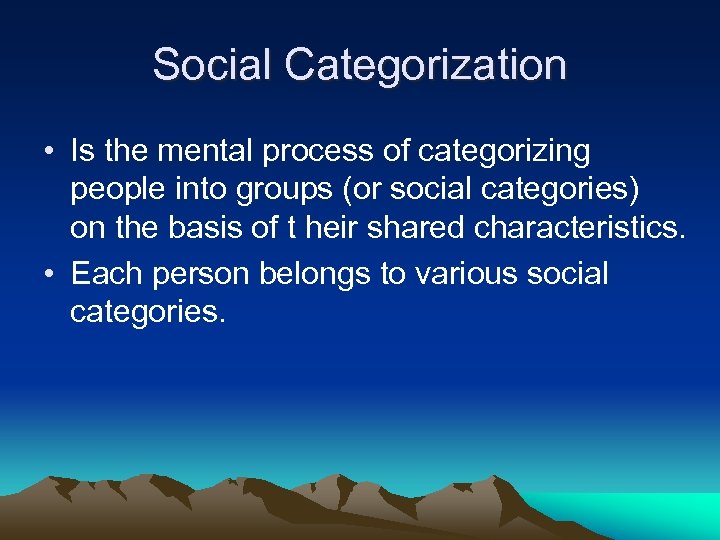 Social Categorization

• Is the mental process of categorizing people into groups (or social categories) on the basis of t heir shared characteristics.

• Each person belongs to various social categories.